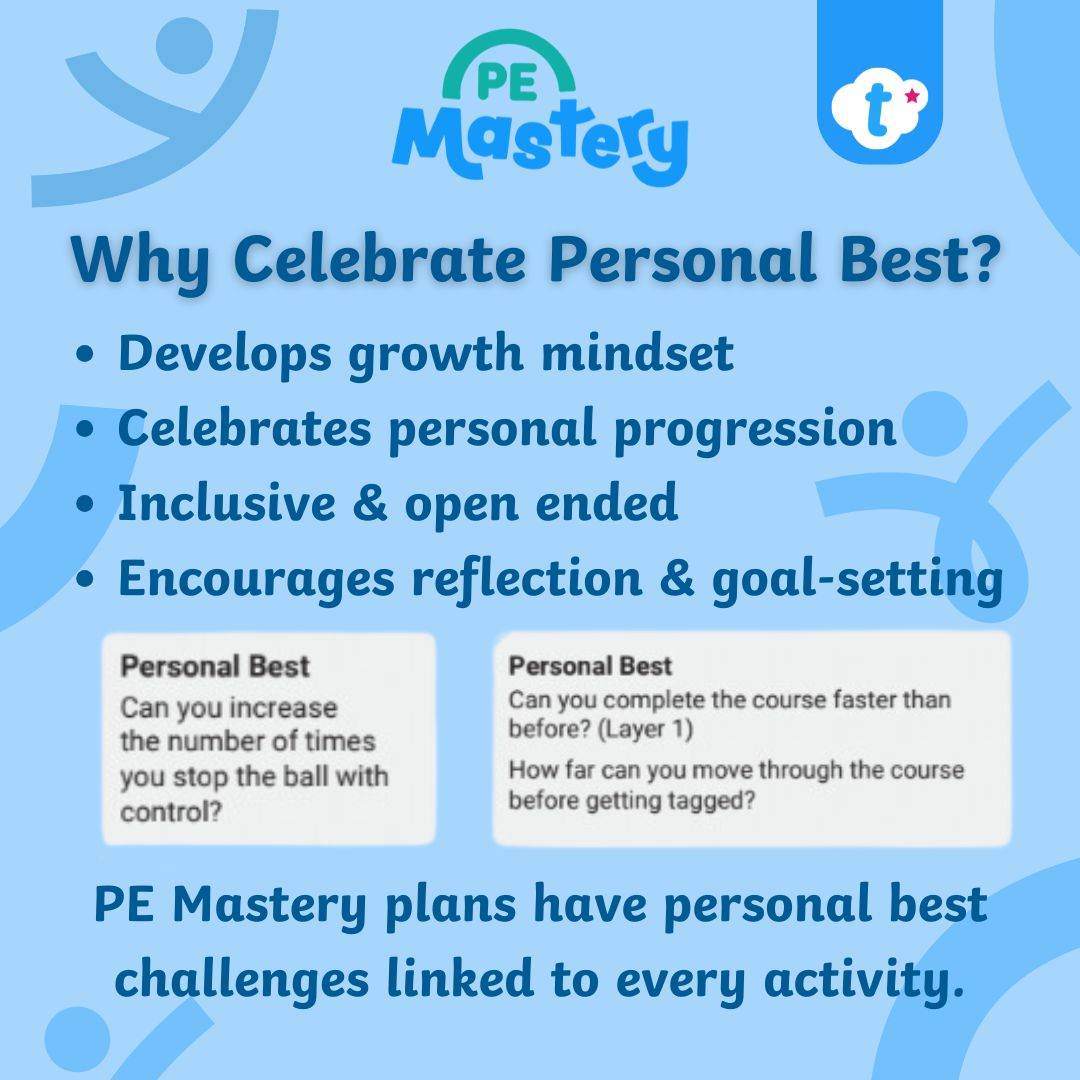 PE Mastery

t

Why Celebrate Personal Best?

• Develops growth mindset
• Celebrates personal progression
• Inclusive & open ended
• Encourages reflection & goal-setting

Personal Best
Can you increase the number of times you stop the ball with control?

Personal Best
Can you complete the course faster than before? (Layer 1)
How far can you move through the course before getting tagged?

PE Mastery plans have personal best challenges linked to every activity.